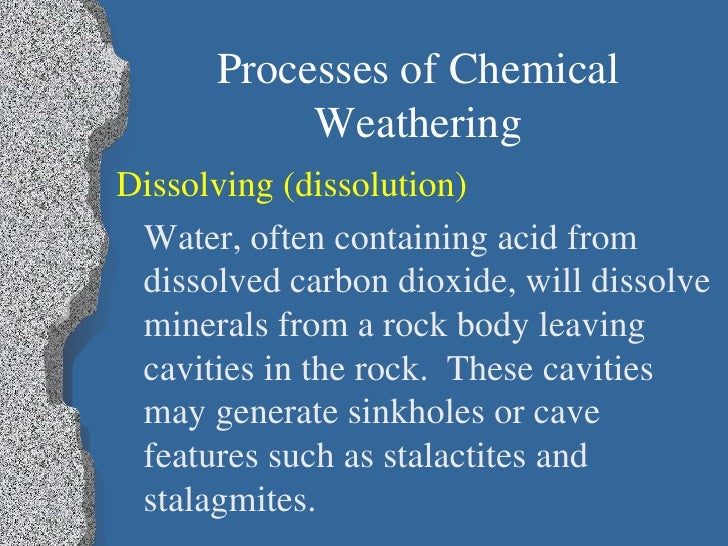 Processes of Chemical Weathering

Dissolving (dissolution)

Water, often containing acid from dissolved carbon dioxide, will dissolve minerals from a rock body leaving cavities in the rock. These cavities may generate sinkholes or cave features such as stalactites and stalagmites.